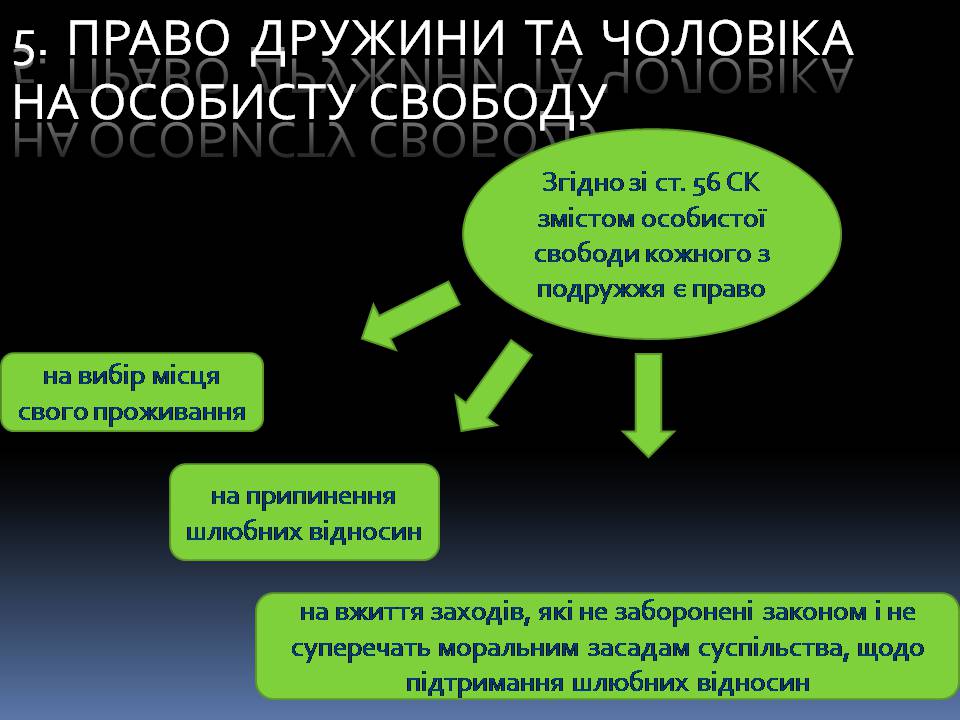 5. ПРАВО ДРУЖИНИ ТА ЧОЛОВІКА НА ОСОБИСТУ СВОБОДУ

Згідно зі ст. 56 СК змістом особистої свободи кожного з подружжя є право

на вибір місця свого проживання

на припинення шлюбних відносин

на вжиття заходів, які не заборонені законом і не суперечать моральним засадам суспільства, щодо підтримання шлюбних відносин